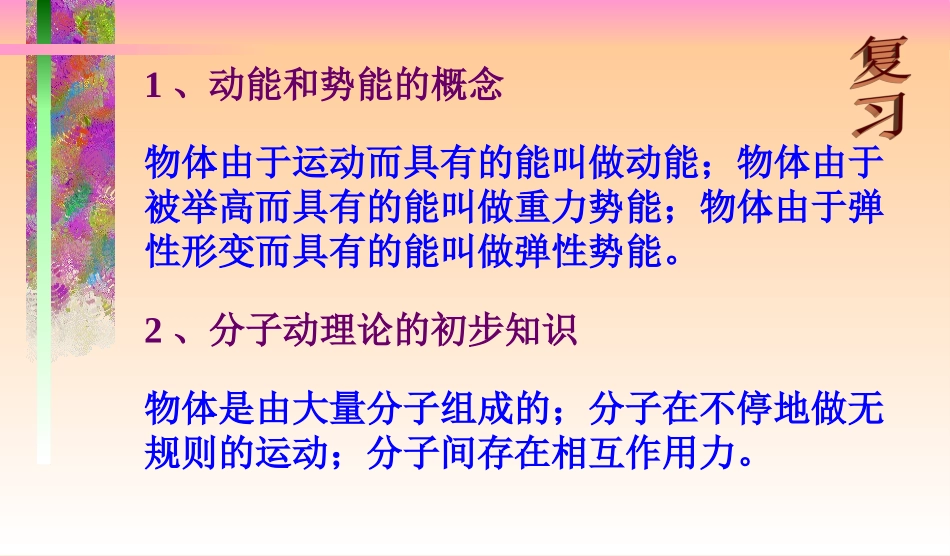 复习

1 、动能和势能的概念

物体由于运动而具有的能叫做动能；物体由于被举高而具有的能叫做重力势能；物体由于弹性形变而具有的能叫做弹性势能。

2 、分子动理论的初步知识

物体是由大量分子组成的；分子在不停地做无规则的运动；分子间存在相互作用力。